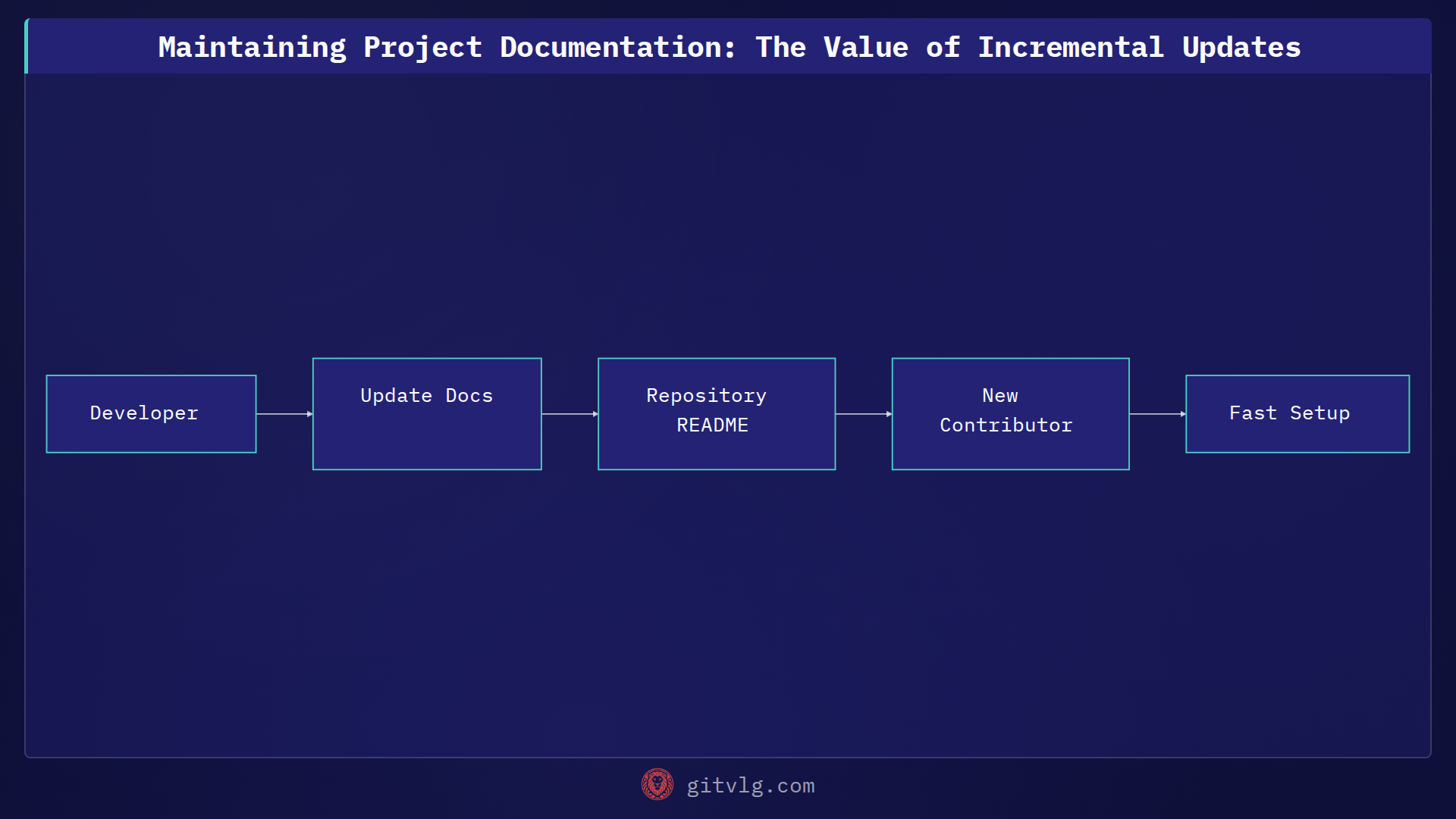 Maintaining Project Documentation: The Value of Incremental Updates

Developer

Update Docs

Repository README

New Contributor

Fast Setup

gitvlg.com